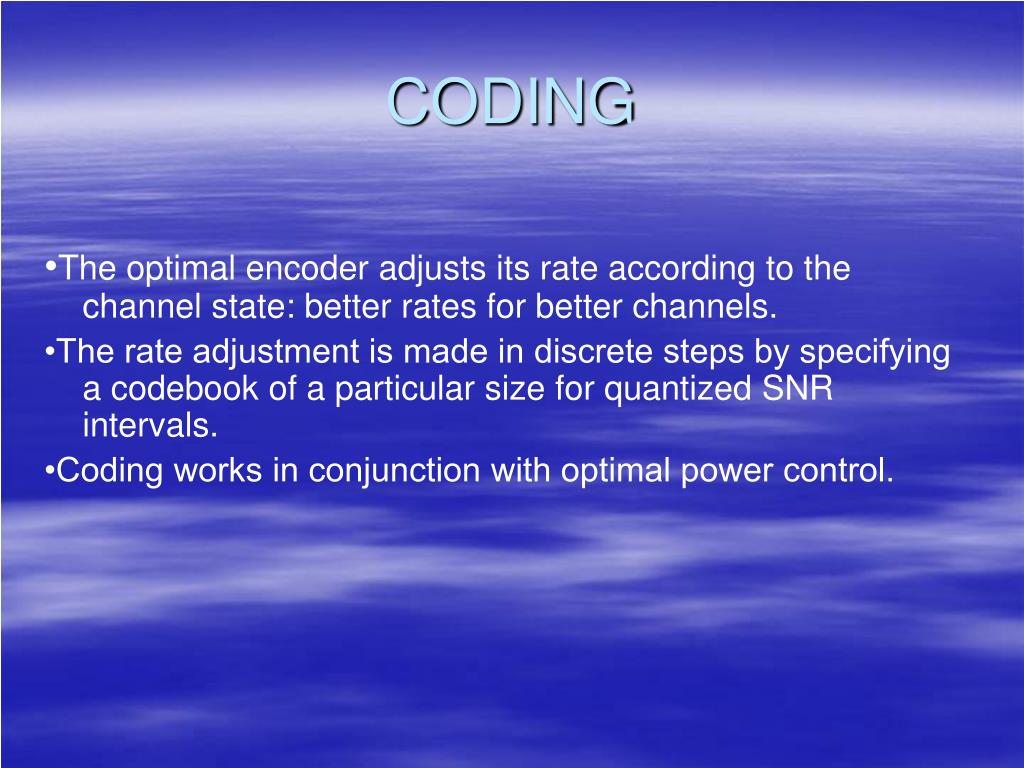 CODING

•The optimal encoder adjusts its rate according to the channel state: better rates for better channels.

•The rate adjustment is made in discrete steps by specifying a codebook of a particular size for quantized SNR intervals.

•Coding works in conjunction with optimal power control.